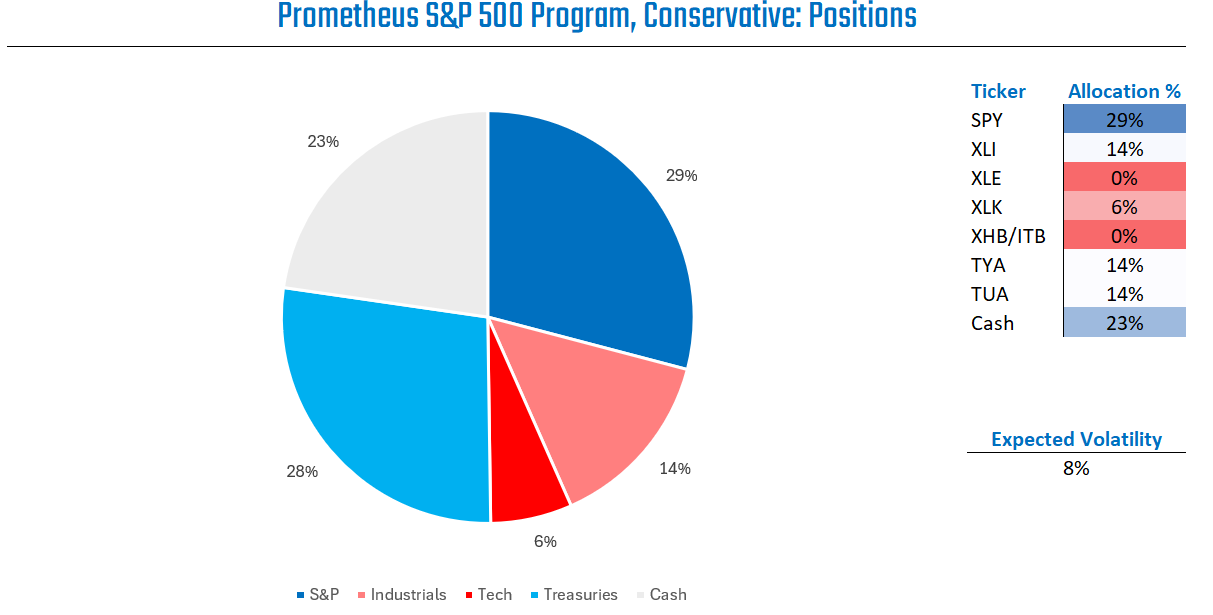 Prometheus S&P 500 Program, Conservative: Positions

23%
29%
28%
14%
6%

S&P Industrials Tech Treasuries Cash

| Ticker | Allocation % |
|---|---|
| SPY | 29% |
| XLI | 14% |
| XLE | 0% |
| XLK | 6% |
| XHB/ITB | 0% |
| TYA | 14% |
| TUA | 14% |
| Cash | 23% |

Expected Volatility
8%